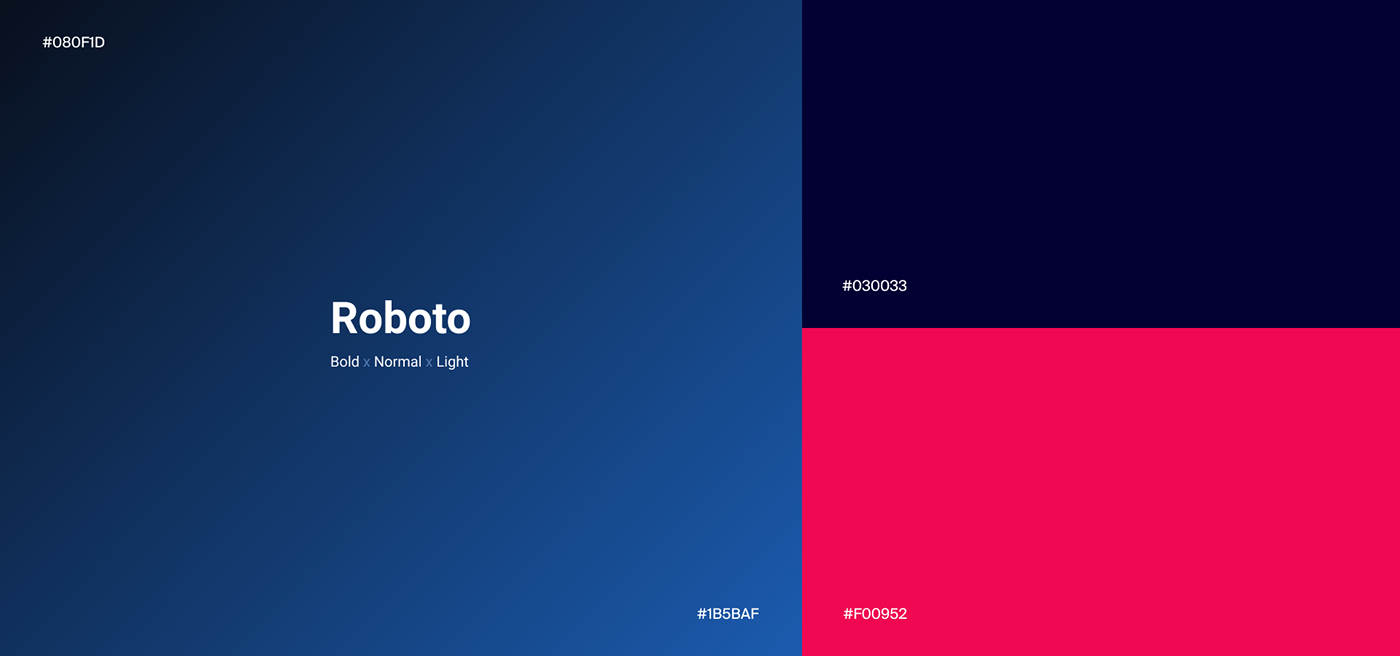 #080F1D

Roboto

Bold x Normal x Light

#1B5BAF

#030033

#F00952